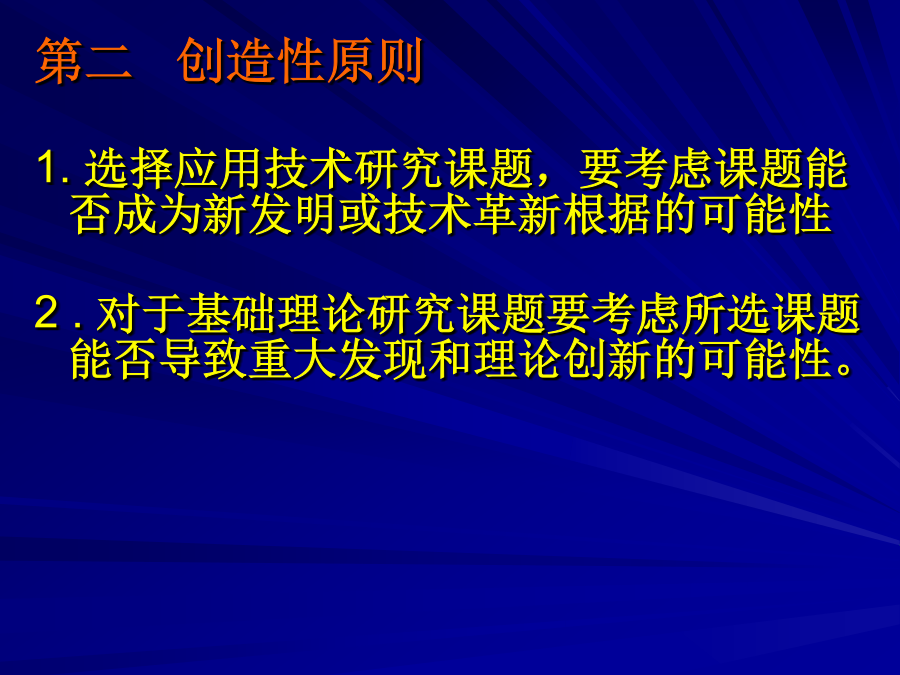 第二　创造性原则

1. 选择应用技术研究课题，要考虑课题能否成为新发明或技术革新根据的可能性

2 . 对于基础理论研究课题要考虑所选课题能否导致重大发现和理论创新的可能性。